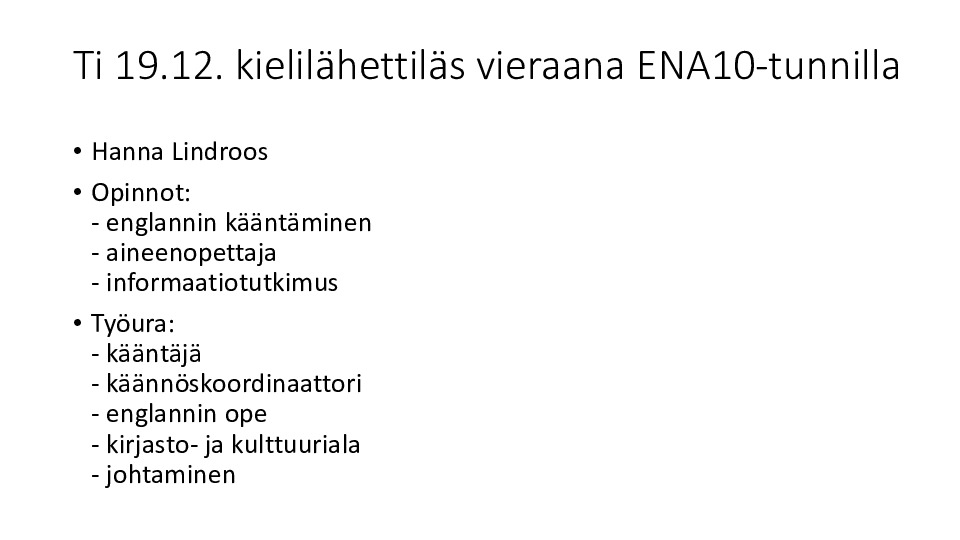 Ti 19.12. kielilähettiläs vieraana ENA10-tunnilla

• Hanna Lindroos

• Opinnot:
- englannin kääntäminen
- aineenopettaja
- informaatiotutkimus

• Työura:
- kääntäjä
- käännöskoordinaattori
- englannin ope
- kirjasto- ja kulttuuriala
- johtaminen